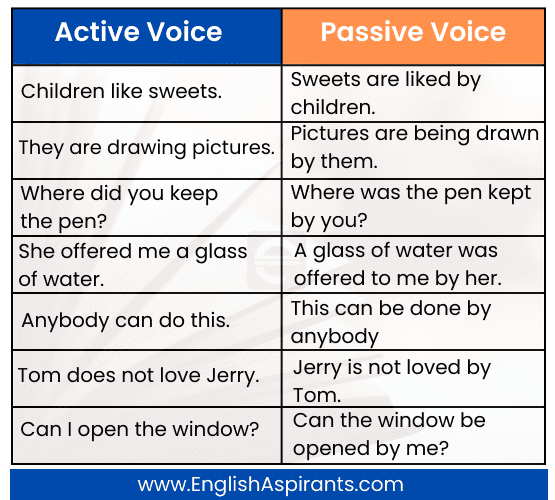 | Active Voice | Passive Voice |
|---|---|
| Children like sweets. | Sweets are liked by children. |
| They are drawing pictures. | Pictures are being drawn by them. |
| Where did you keep the pen? | Where was the pen kept by you? |
| She offered me a glass of water. | A glass of water was offered to me by her. |
| Anybody can do this. | This can be done by anybody |
| Tom does not love Jerry. | Jerry is not loved by Tom. |
| Can I open the window? | Can the window be opened by me? |

www.EnglishAspirants.com